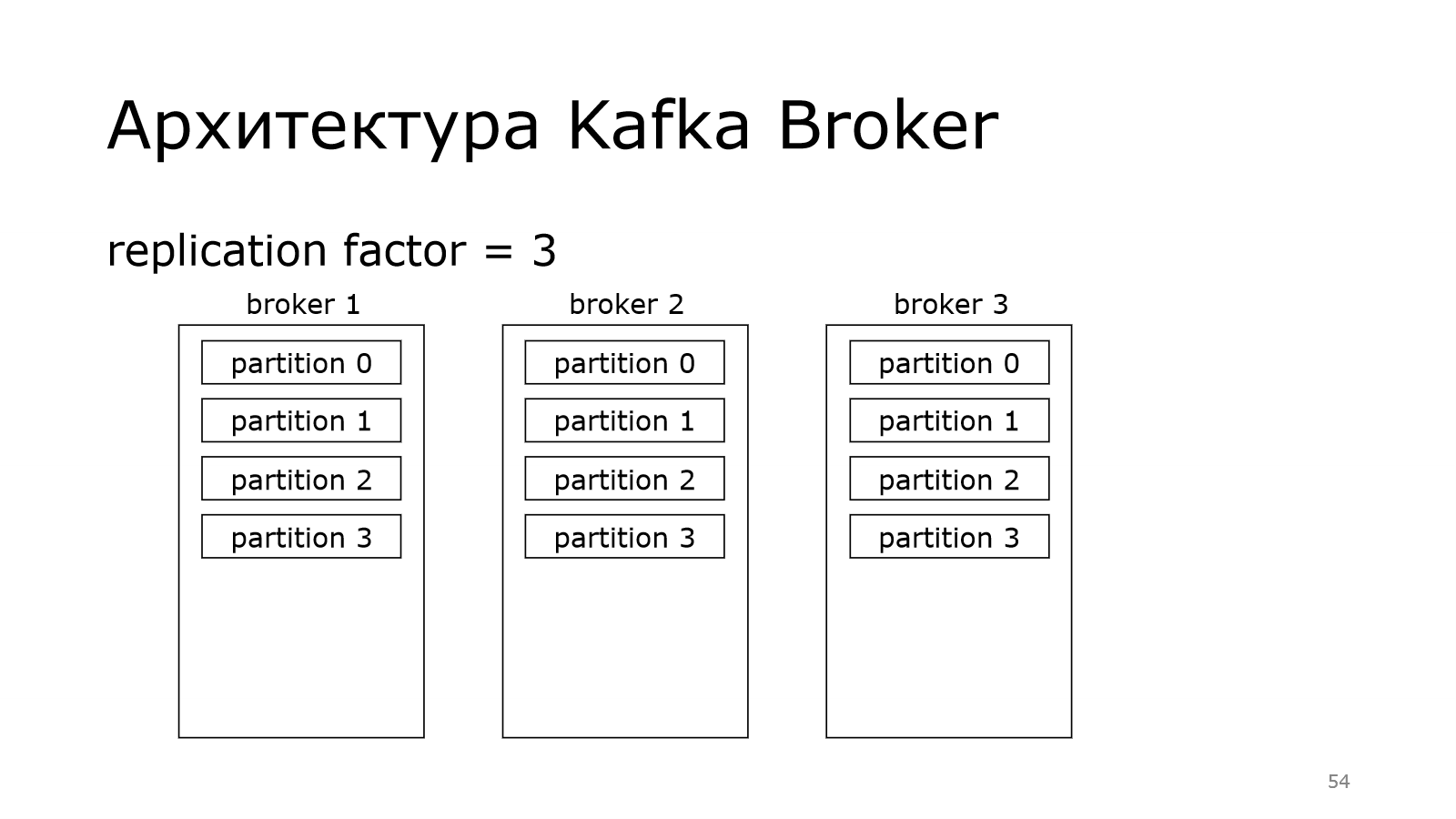 Архитектура Kafka Broker

replication factor = 3

broker 1

partition 0

partition 1

partition 2

partition 3

broker 2

partition 0

partition 1

partition 2

partition 3

broker 3

partition 0

partition 1

partition 2

partition 3

54